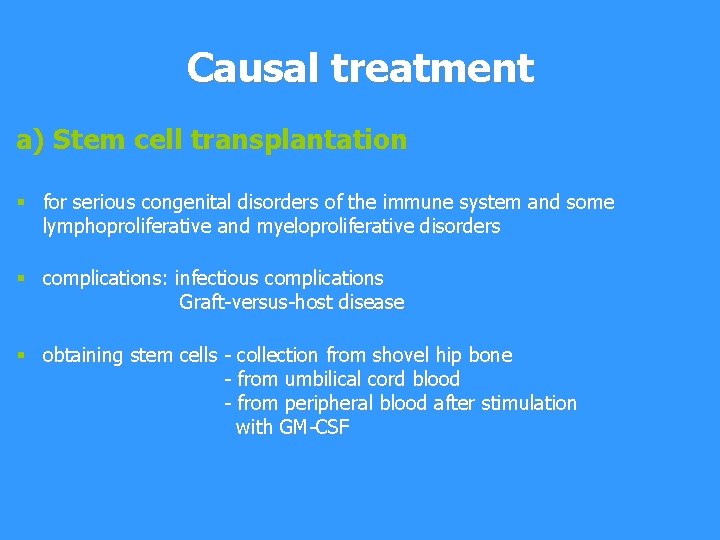 Causal treatment

a) Stem cell transplantation

▪ for serious congenital disorders of the immune system and some lymphoproliferative and myeloproliferative disorders

▪ complications: infectious complications
Graft-versus-host disease

▪ obtaining stem cells - collection from shovel hip bone
- from umbilical cord blood
- from peripheral blood after stimulation with GM-CSF